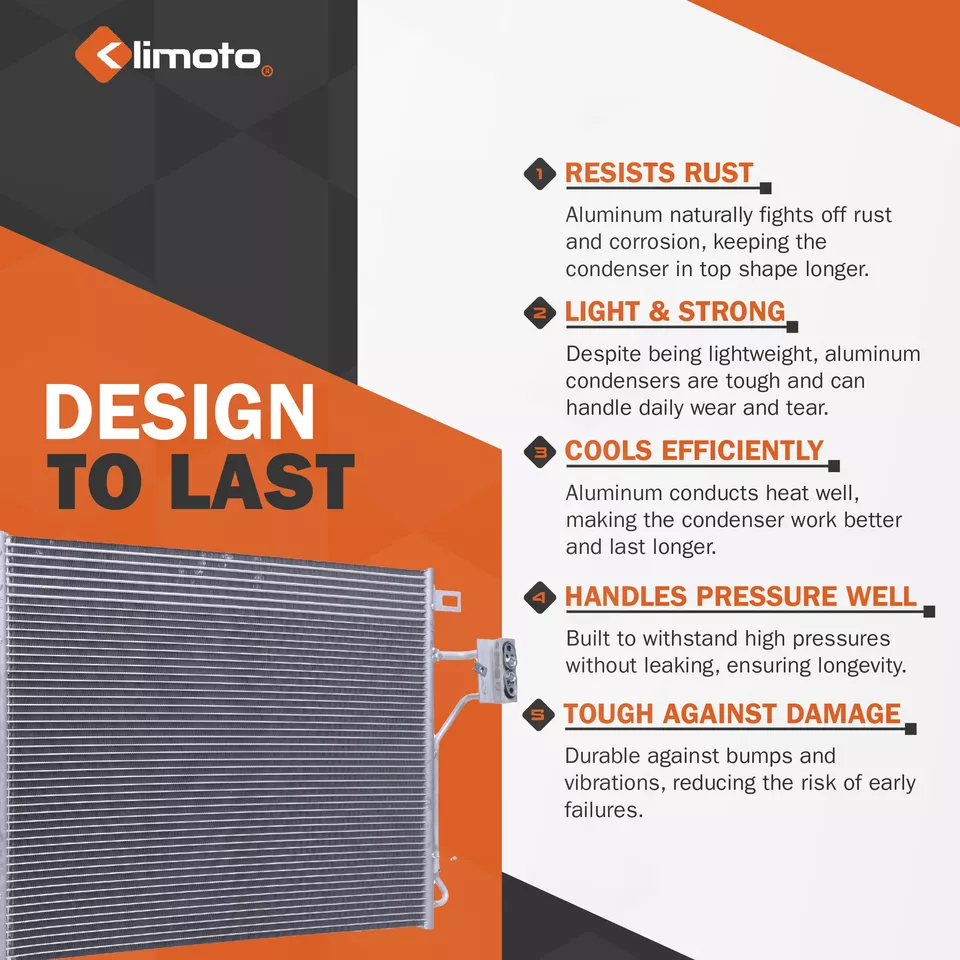 Klimoto®

DESIGN TO LAST

1 RESISTS RUST

Aluminum naturally fights off rust and corrosion, keeping the condenser in top shape longer.

2 LIGHT & STRONG

Despite being lightweight, aluminum condensers are tough and can handle daily wear and tear.

3 COOLS EFFICIENTLY

Aluminum conducts heat well, making the condenser work better and last longer.

4 HANDLES PRESSURE WELL

Built to withstand high pressures without leaking, ensuring longevity.

5 TOUGH AGAINST DAMAGE

Durable against bumps and vibrations, reducing the risk of early failures.